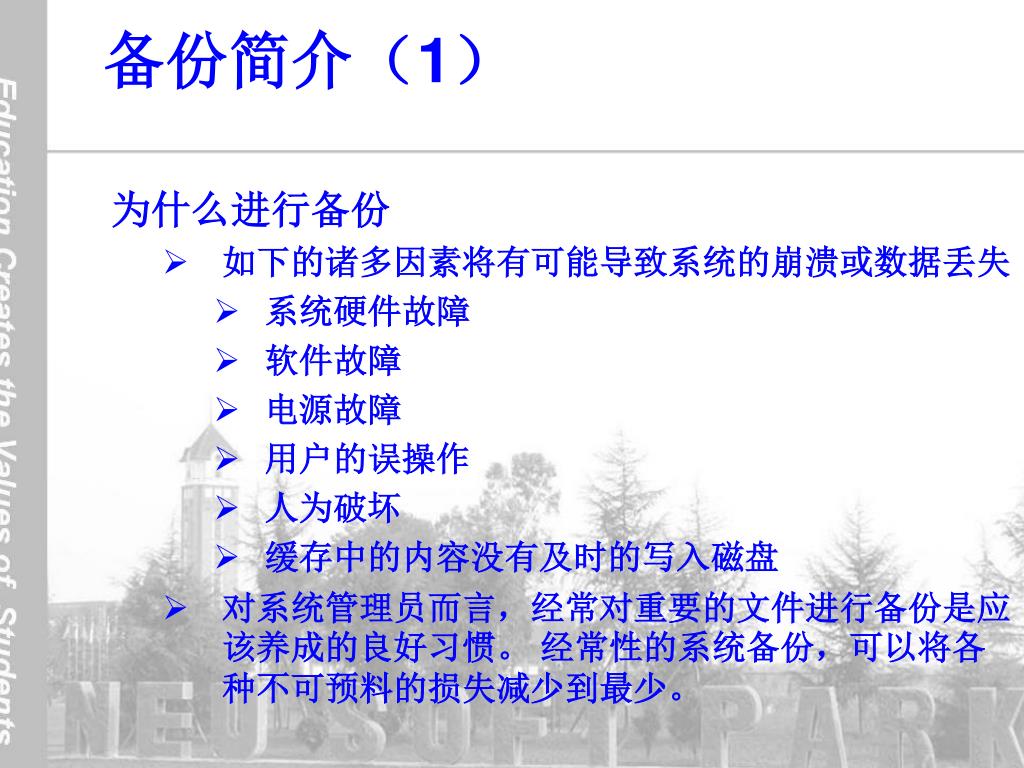 Education Creates the Values of Students

备份简介（1）

为什么进行备份

➢ 如下的诸多因素将有可能导致系统的崩溃或数据丢失

➢ 系统硬件故障

➢ 软件故障

➢ 电源故障

➢ 用户的误操作

➢ 人为破坏

➢ 缓存中的内容没有及时的写入磁盘

➢ 对系统管理员而言，经常对重要的文件进行备份是应该养成的良好习惯。 经常性的系统备份，可以将各种不可预料的损失减少到最少。

NEUSOFT PARK